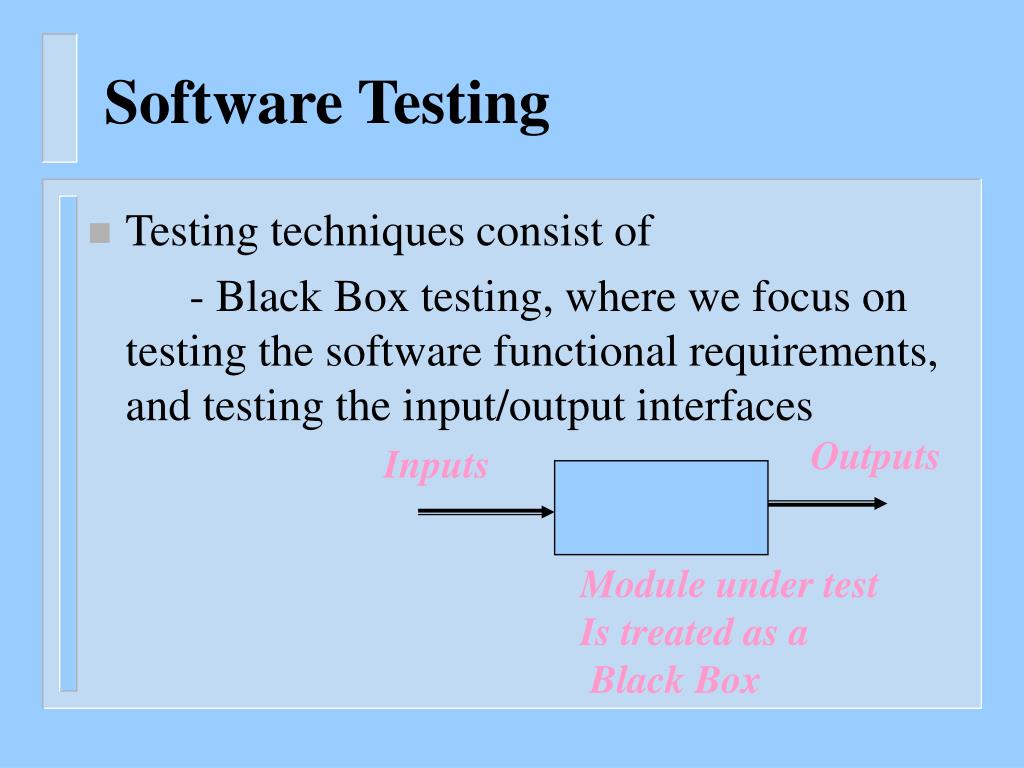 Software Testing

Testing techniques consist of

- Black Box testing, where we focus on testing the software functional requirements, and testing the input/output interfaces

Inputs

Outputs

Module under test
Is treated as a
Black Box